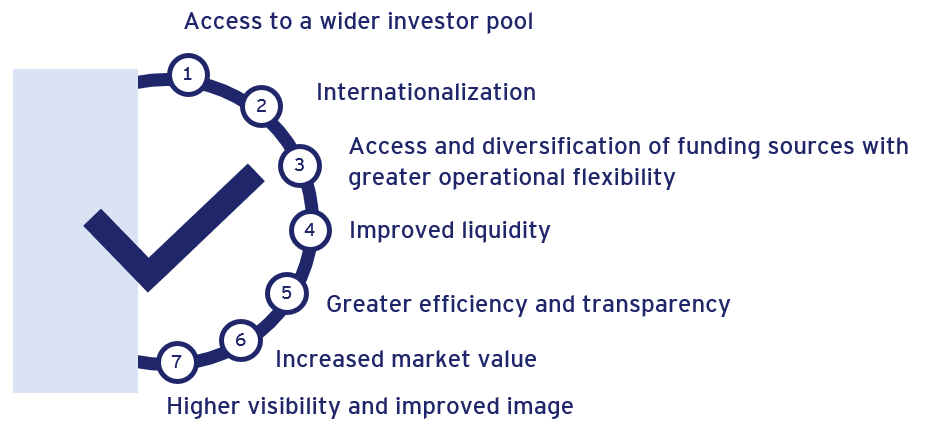 1 Access to a wider investor pool

2 Internationalization

3 Access and diversification of funding sources with greater operational flexibility

4 Improved liquidity

5 Greater efficiency and transparency

6 Increased market value

7 Higher visibility and improved image